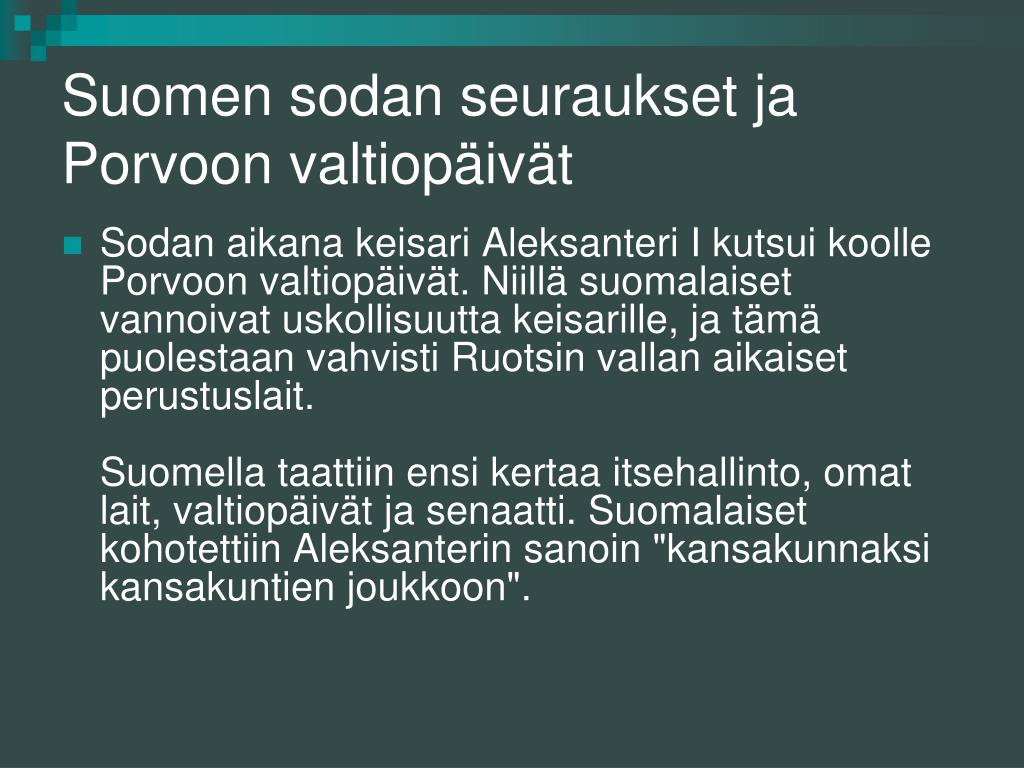 Suomen sodan seuraukset ja Porvoon valtiopäivät

Sodan aikana keisari Aleksanteri I kutsui koolle Porvoon valtiopäivät. Niillä suomalaiset vannoivat uskollisuutta keisarille, ja tämä puolestaan vahvisti Ruotsin vallan aikaiset perustuslait.

Suomella taattiin ensi kertaa itsehallinto, omat lait, valtiopäivät ja senaatti. Suomalaiset kohotettiin Aleksanterin sanoin "kansakunnaksi kansakuntien joukkoon".